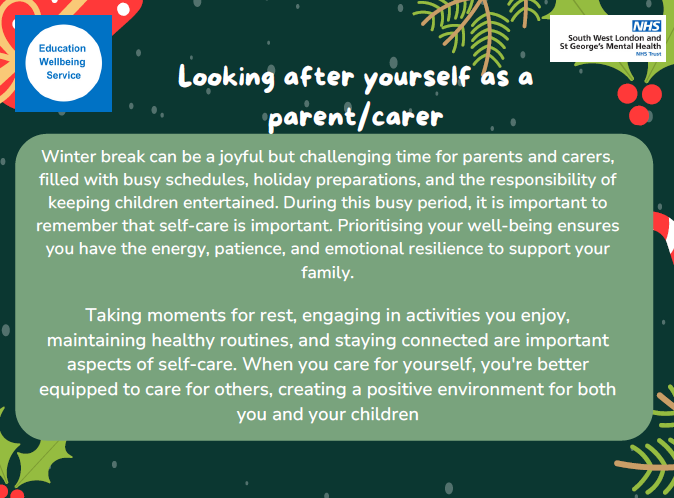 Education Wellbeing Service

NHS
South West London and St George's Mental Health
NHS Trust

Looking after yourself as a parent/carer

Winter break can be a joyful but challenging time for parents and carers, filled with busy schedules, holiday preparations, and the responsibility of keeping children entertained. During this busy period, it is important to remember that self-care is important. Prioritising your well-being ensures you have the energy, patience, and emotional resilience to support your family.

Taking moments for rest, engaging in activities you enjoy, maintaining healthy routines, and staying connected are important aspects of self-care. When you care for yourself, you're better equipped to care for others, creating a positive environment for both you and your children